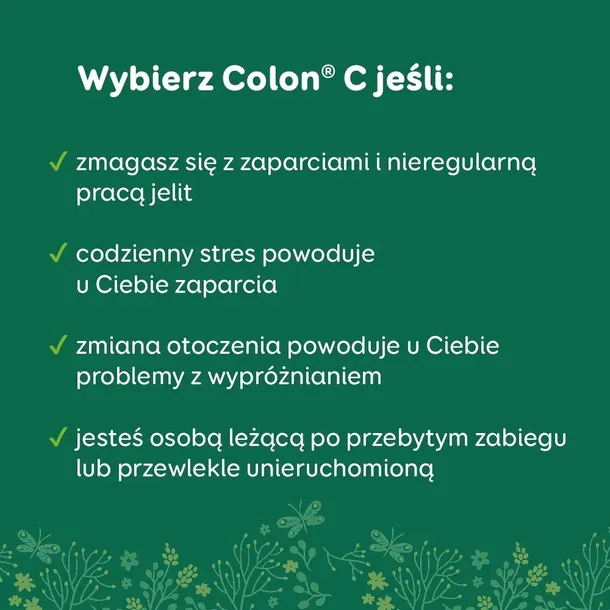 Wybierz Colon® C jeśli:

✓ zmagasz się z zaparciami i nieregularną pracą jelit

✓ codzienny stres powoduje u Ciebie zaparcia

✓ zmiana otoczenia powoduje u Ciebie problemy z wypróżnianiem

✓ jesteś osobą leżącą po przebytym zabiegu lub przewlekle unieruchomioną